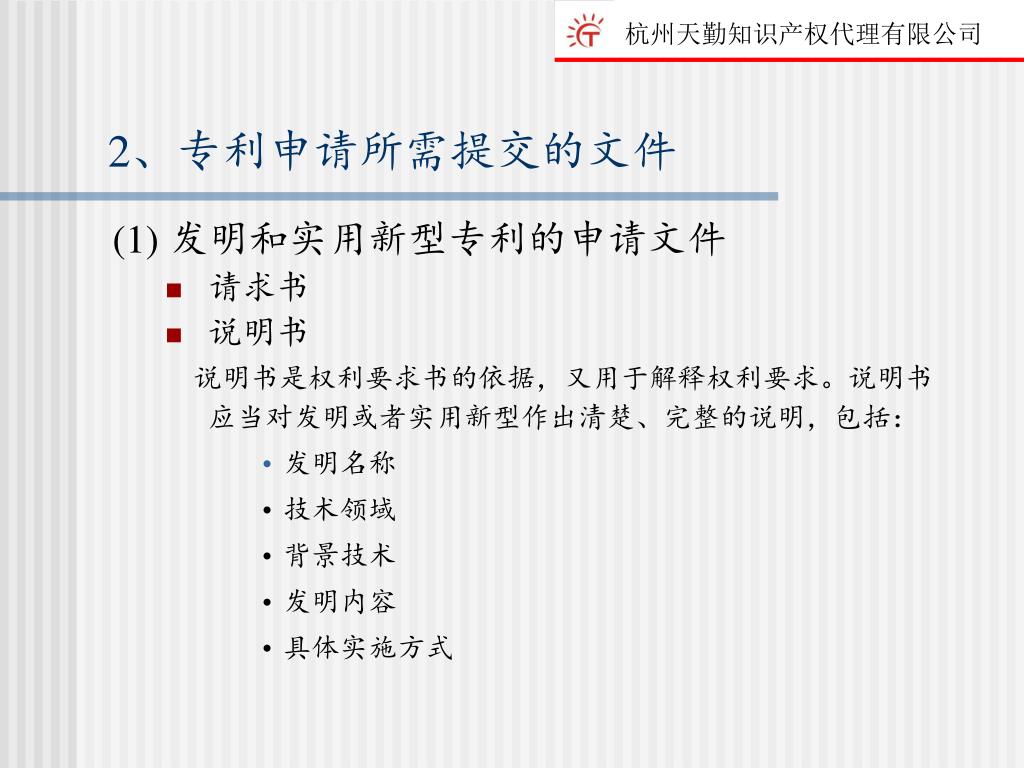 杭州天勤知识产权代理有限公司

2、专利申请所需提交的文件

(1) 发明和实用新型专利的申请文件

■ 请求书

■ 说明书

说明书是权利要求书的依据，又用于解释权利要求。说明书应当对发明或者实用新型作出清楚、完整的说明，包括：

• 发明名称
• 技术领域
• 背景技术
• 发明内容
• 具体实施方式